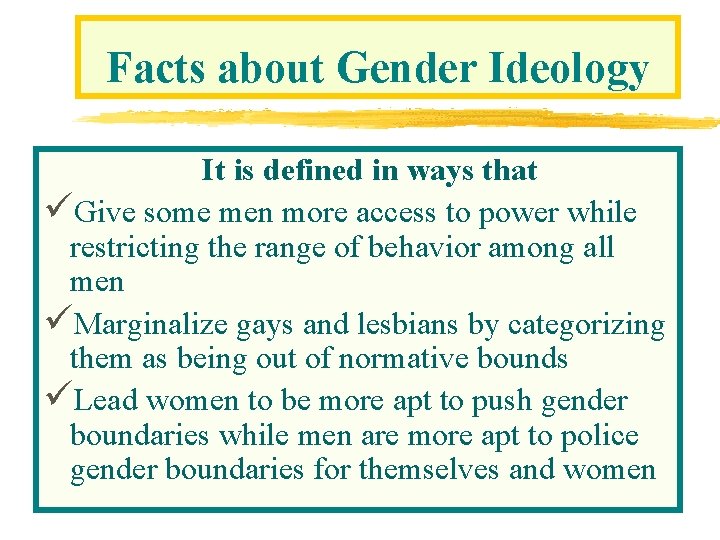 Facts about Gender Ideology

It is defined in ways that

✓Give some men more access to power while restricting the range of behavior among all men

✓Marginalize gays and lesbians by categorizing them as being out of normative bounds

✓Lead women to be more apt to push gender boundaries while men are more apt to police gender boundaries for themselves and women